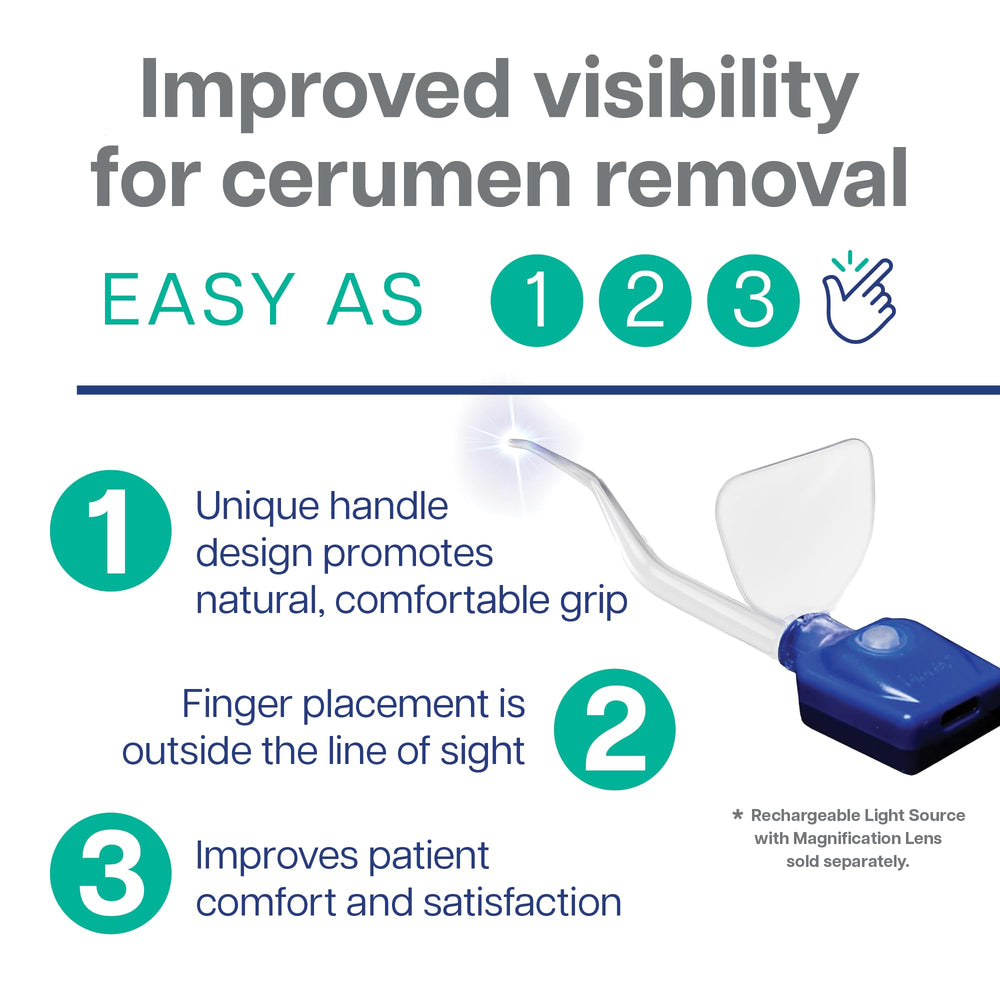 Improved visibility for cerumen removal

EASY AS 1 2 3

1 Unique handle design promotes natural, comfortable grip

Finger placement is outside the line of sight 2

3 Improves patient comfort and satisfaction

* Rechargeable Light Source with Magnification Lens sold separately.